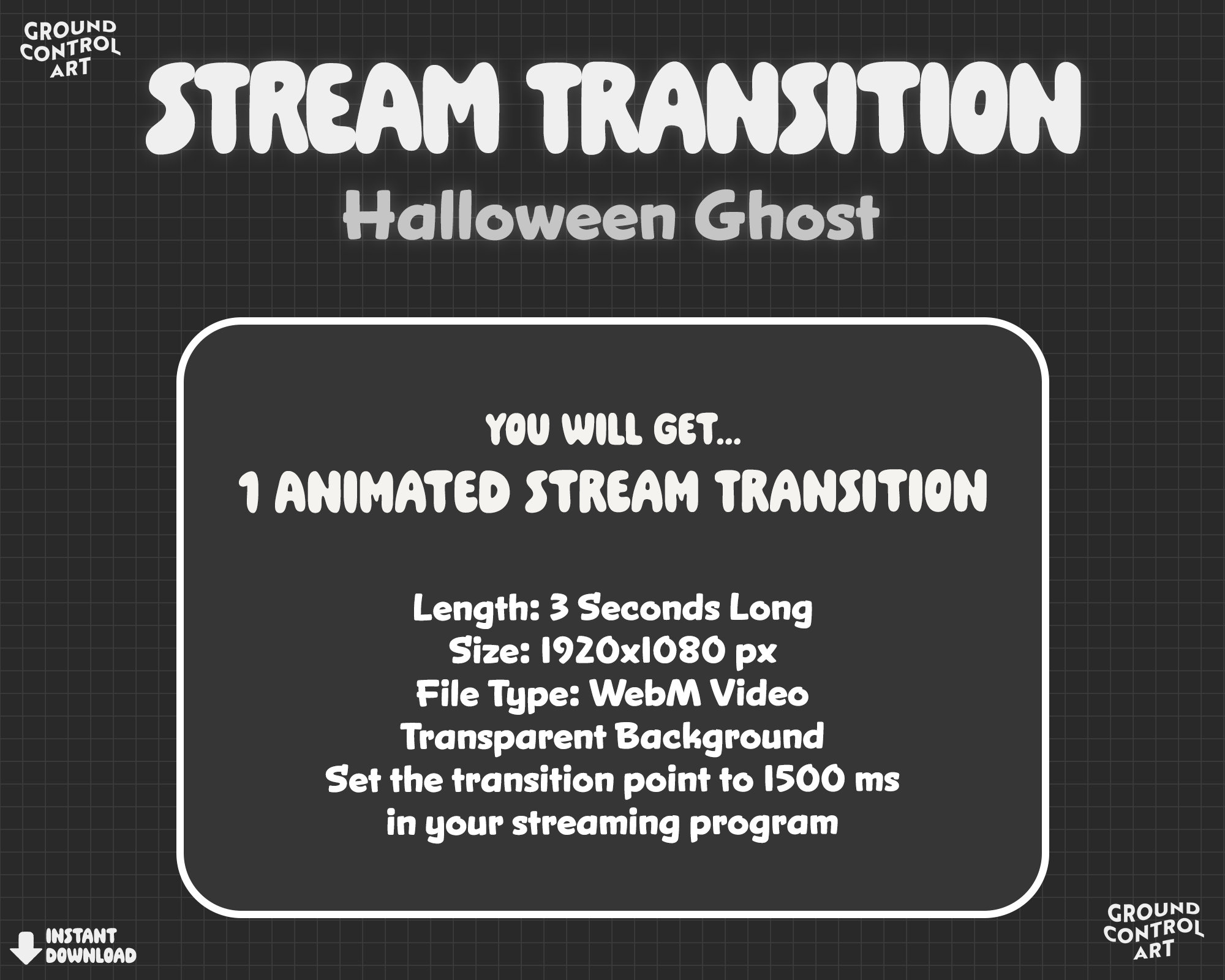 GROUND CONTROL ART

STREAM TRANSITION

Halloween Ghost

YOU WILL GET...

1 ANIMATED STREAM TRANSITION

Length: 3 Seconds Long
Size: 1920x1080 px
File Type: WebM Video
Transparent Background
Set the transition point to 1500 ms in your streaming program

INSTANT DOWNLOAD

GROUND CONTROL ART